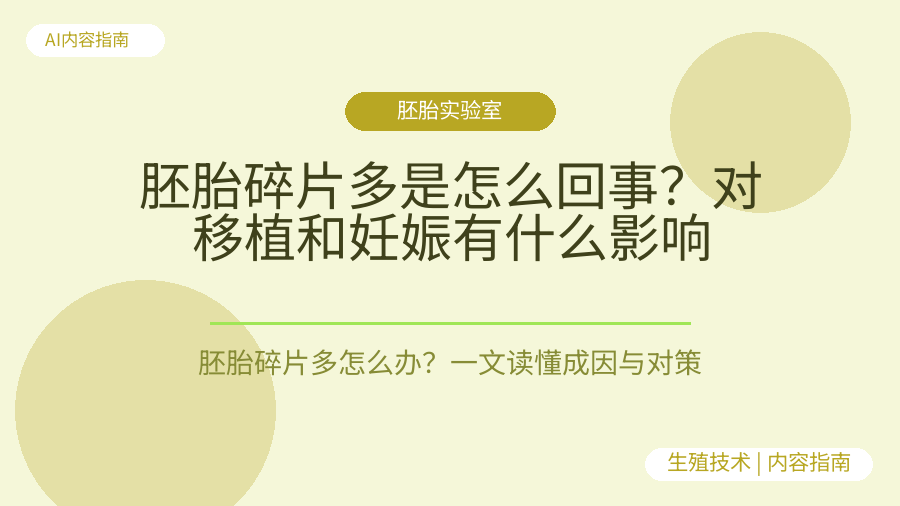 AI内容指南

胚胎实验室

胚胎碎片多是怎么回事？对移植和妊娠有什么影响

胚胎碎片多怎么办？一文读懂成因与对策

生殖技术 | 内容指南